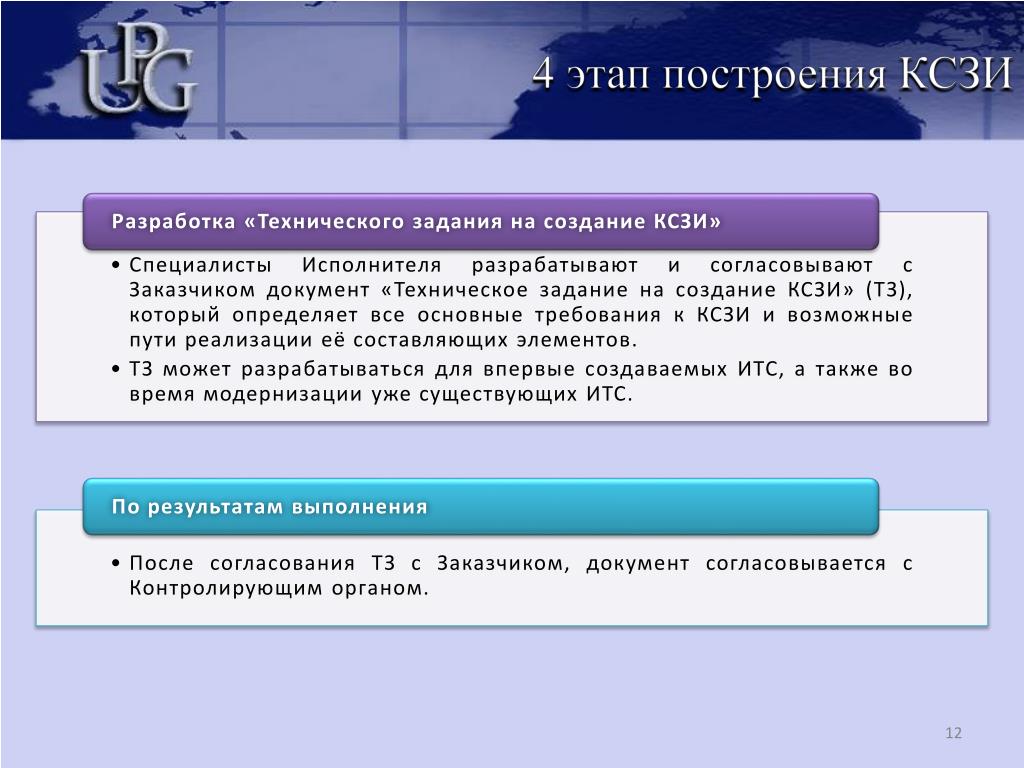 UPG

4 этап построения КСЗИ

Разработка «Технического задания на создание КСЗИ»

• Специалисты Исполнителя разрабатывают и согласовывают с Заказчиком документ «Техническое задание на создание КСЗИ» (ТЗ), который определяет все основные требования к КСЗИ и возможные пути реализации её составляющих элементов.
• ТЗ может разрабатываться для впервые создаваемых ИТС, а также во время модернизации уже существующих ИТС.

По результатам выполнения

• После согласования ТЗ с Заказчиком, документ согласовывается с Контролирующим органом.

12